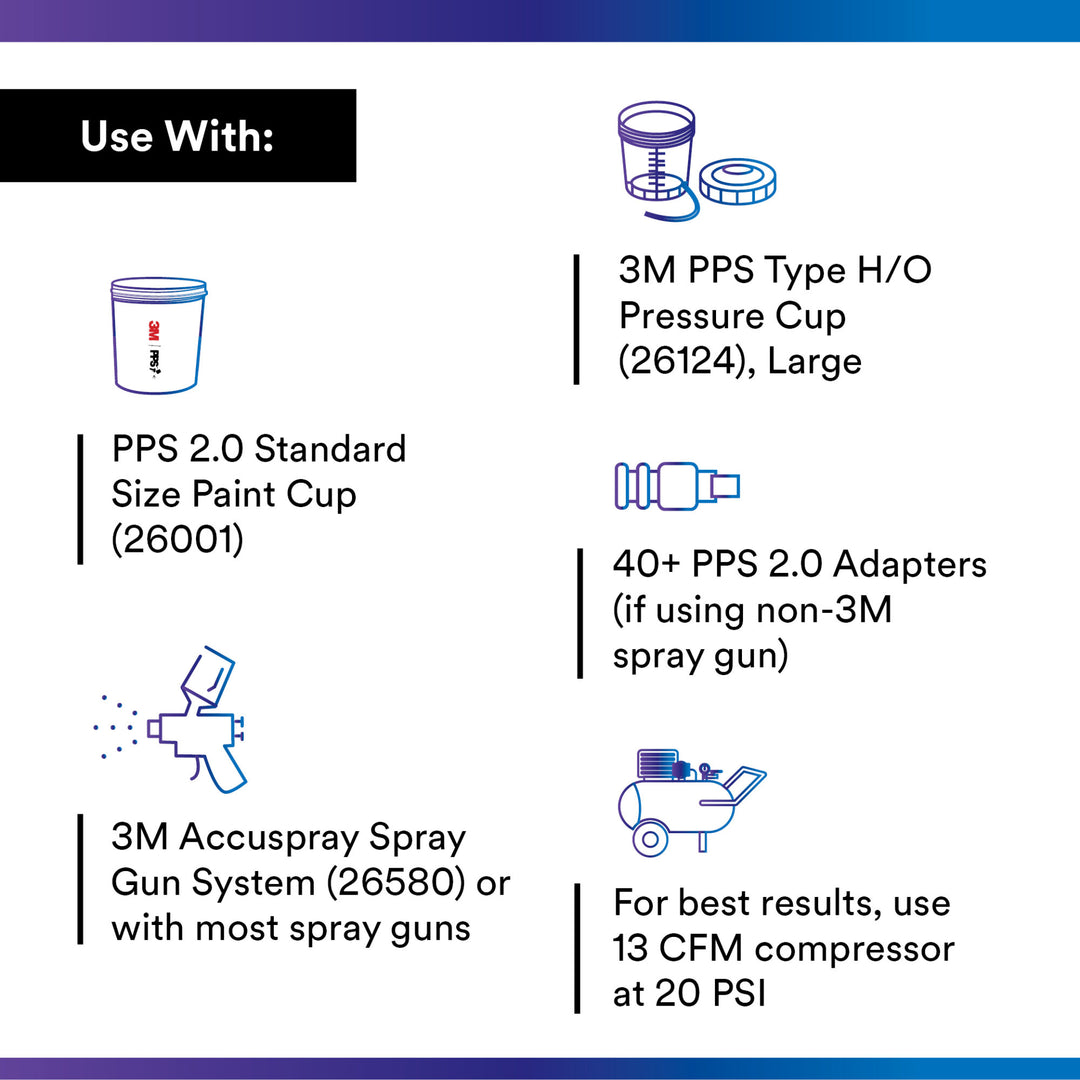 Use With:

3M PPS

PPS 2.0 Standard Size Paint Cup (26001)

3M Accuspray Spray Gun System (26580) or with most spray guns

3M PPS Type H/O Pressure Cup (26124), Large

40+ PPS 2.0 Adapters (if using non-3M spray gun)

For best results, use 13 CFM compressor at 20 PSI